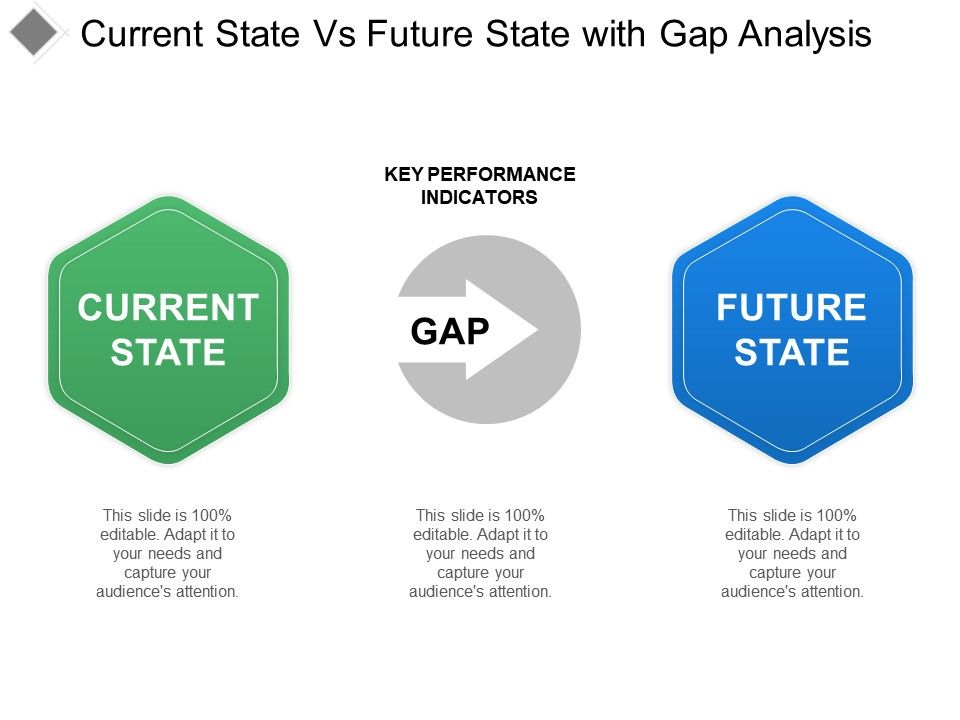 Current State Vs Future State with Gap Analysis

KEY PERFORMANCE INDICATORS

CURRENT STATE

GAP

FUTURE STATE

This slide is 100% editable. Adapt it to your needs and capture your audience's attention.

This slide is 100% editable. Adapt it to your needs and capture your audience's attention.

This slide is 100% editable. Adapt it to your needs and capture your audience's attention.